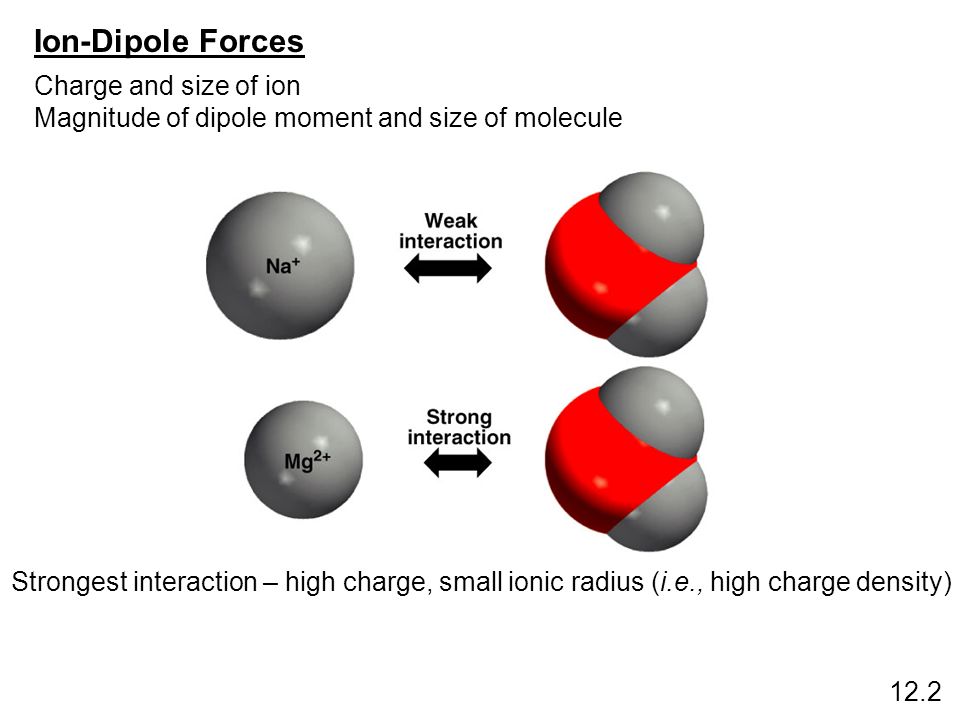 Ion-Dipole Forces

Charge and size of ion
Magnitude of dipole moment and size of molecule

$Na^+$

Weak interaction

$Mg^{2+}$

Strong interaction

Strongest interaction – high charge, small ionic radius (i.e., high charge density)

12.2